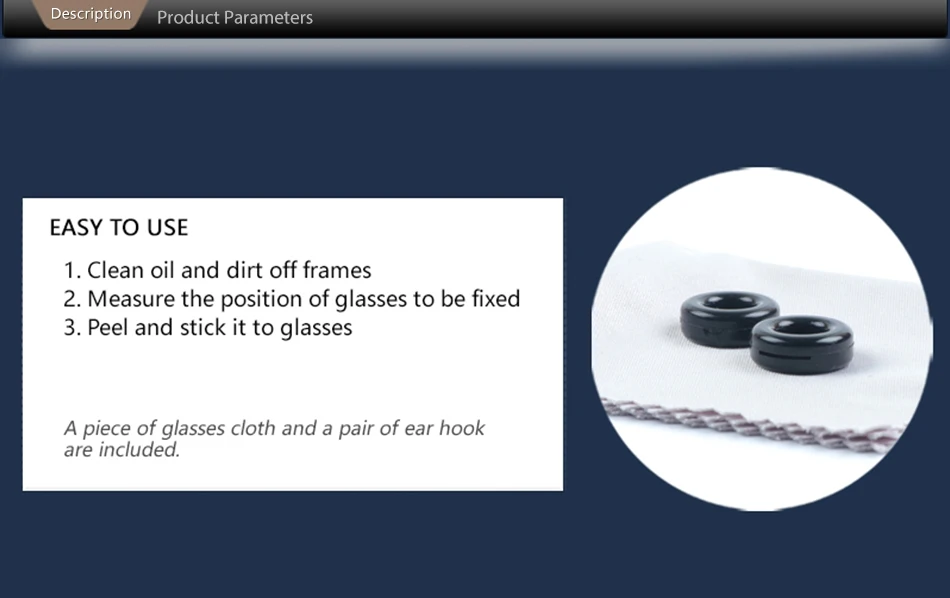 Description Product Parameters

EASY TO USE

1. Clean oil and dirt off frames
2. Measure the position of glasses to be fixed
3. Peel and stick it to glasses

A piece of glasses cloth and a pair of ear hook are included.